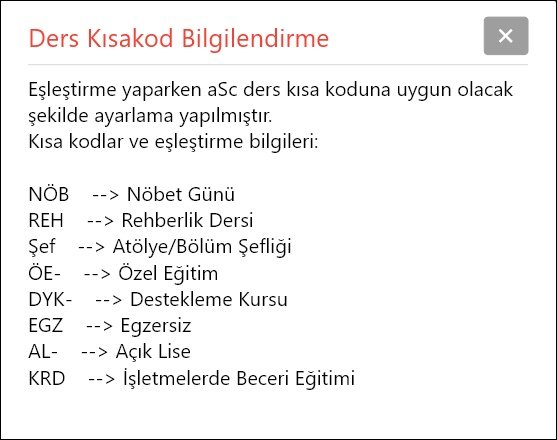 Ders Kısakod Bilgilendirme

×

Eşleştirme yaparken aSc ders kısa koduna uygun olacak şekilde ayarlama yapılmıştır.
Kısa kodlar ve eşleştirme bilgileri:

NÖB --> Nöbet Günü
REH --> Rehberlik Dersi
Şef --> Atölye/Bölüm Şefliği
ÖE- --> Özel Eğitim
DYK- --> Destekleme Kursu
EGZ --> Egzersiz
AL- --> Açık Lise
KRD --> İşletmelerde Beceri Eğitimi